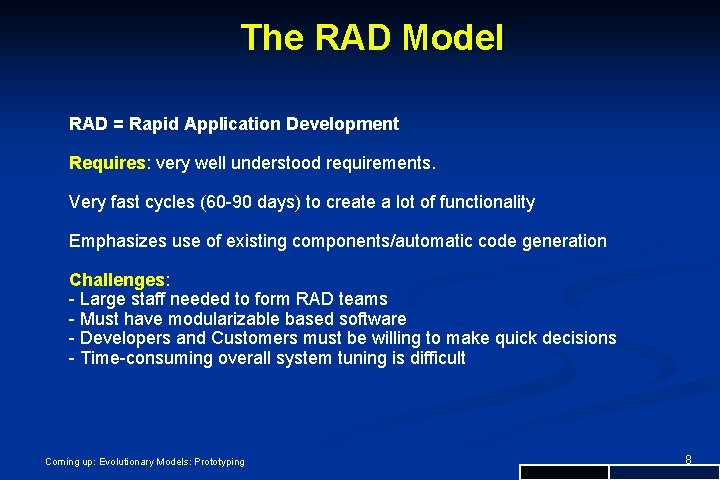 The RAD Model

RAD = Rapid Application Development

Requires: very well understood requirements.

Very fast cycles (60-90 days) to create a lot of functionality

Emphasizes use of existing components/automatic code generation

Challenges:
- Large staff needed to form RAD teams
- Must have modularizable based software
- Developers and Customers must be willing to make quick decisions
- Time-consuming overall system tuning is difficult

Coming up: Evolutionary Models: Prototyping

8